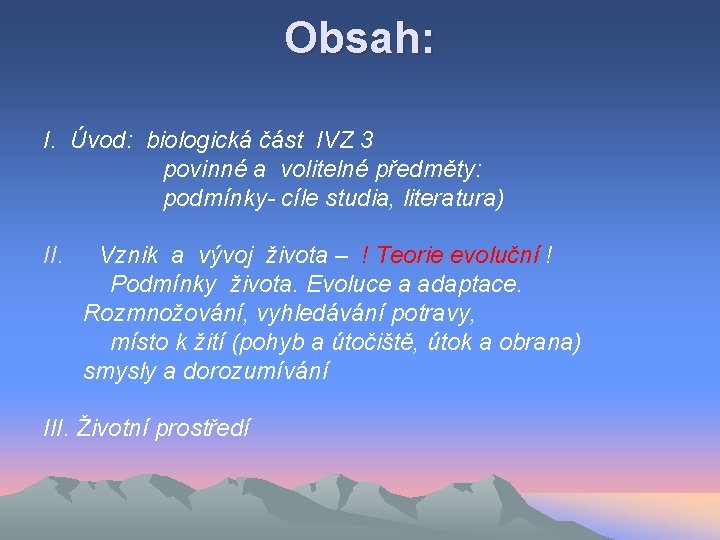 Obsah:

I. Úvod: biologická část IVZ 3
povinné a volitelné předměty:
podmínky- cíle studia, literatura)

II. Vznik a vývoj života – ! Teorie evoluční !
Podmínky života. Evoluce a adaptace.
Rozmnožování, vyhledávání potravy,
místo k žití (pohyb a útočiště, útok a obrana)
smysly a dorozumívání

III. Životní prostředí